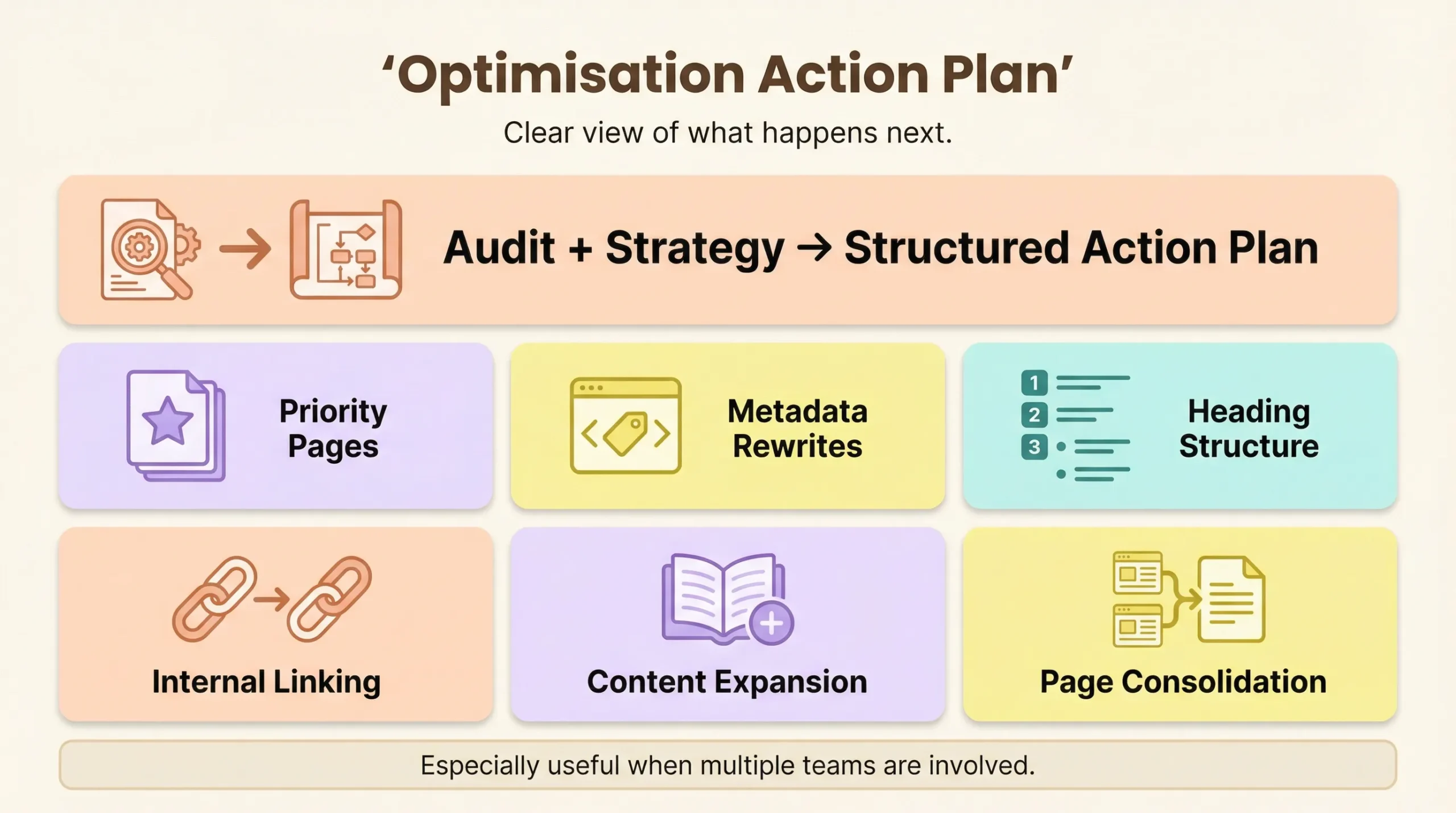 ‘Optimisation Action Plan’

Clear view of what happens next.

Audit + Strategy → Structured Action Plan

Priority Pages

Metadata Rewrites

1
2
3

Heading Structure

Internal Linking

Content Expansion

Page Consolidation

Especially useful when multiple teams are involved.